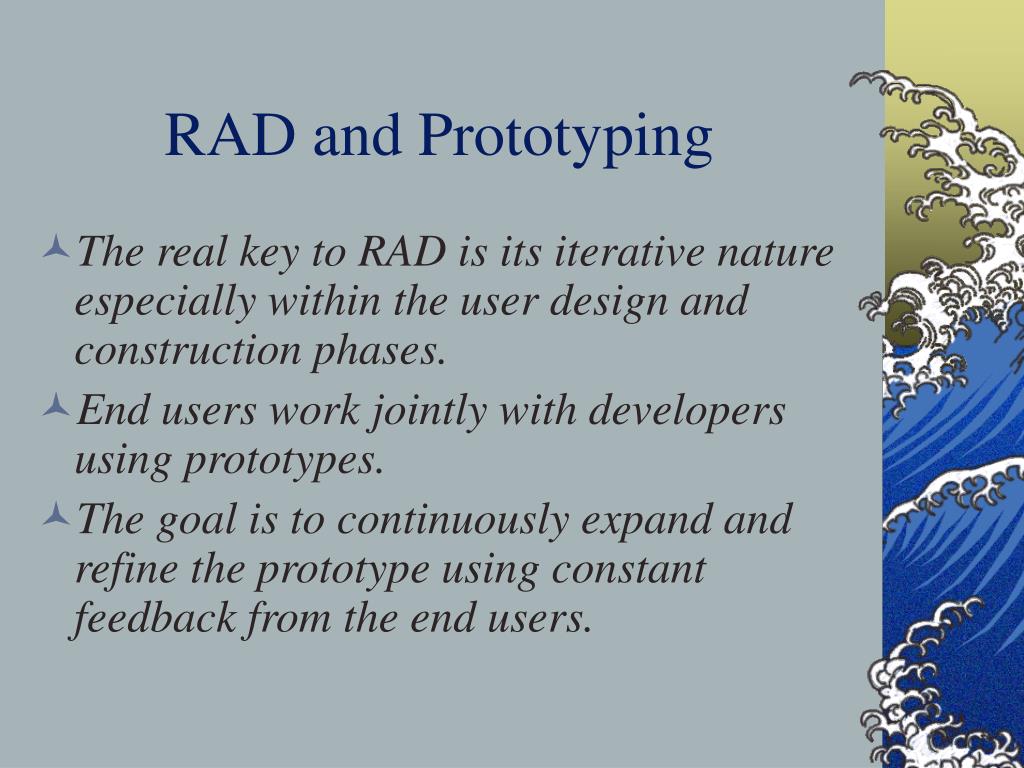 RAD and Prototyping

The real key to RAD is its iterative nature especially within the user design and construction phases.

End users work jointly with developers using prototypes.

The goal is to continuously expand and refine the prototype using constant feedback from the end users.